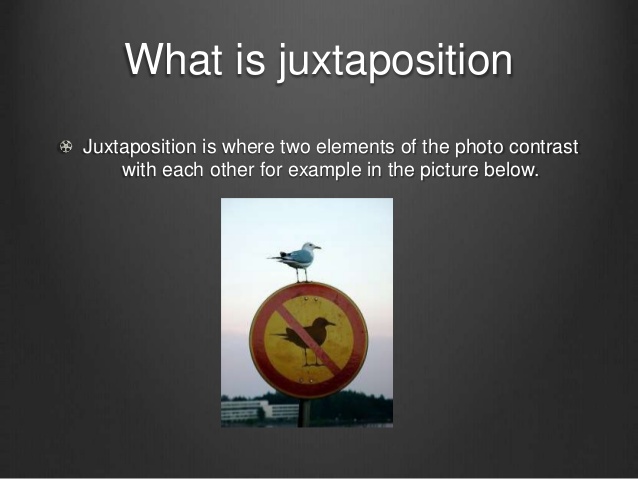 What is juxtaposition

Juxtaposition is where two elements of the photo contrast with each other for example in the picture below.